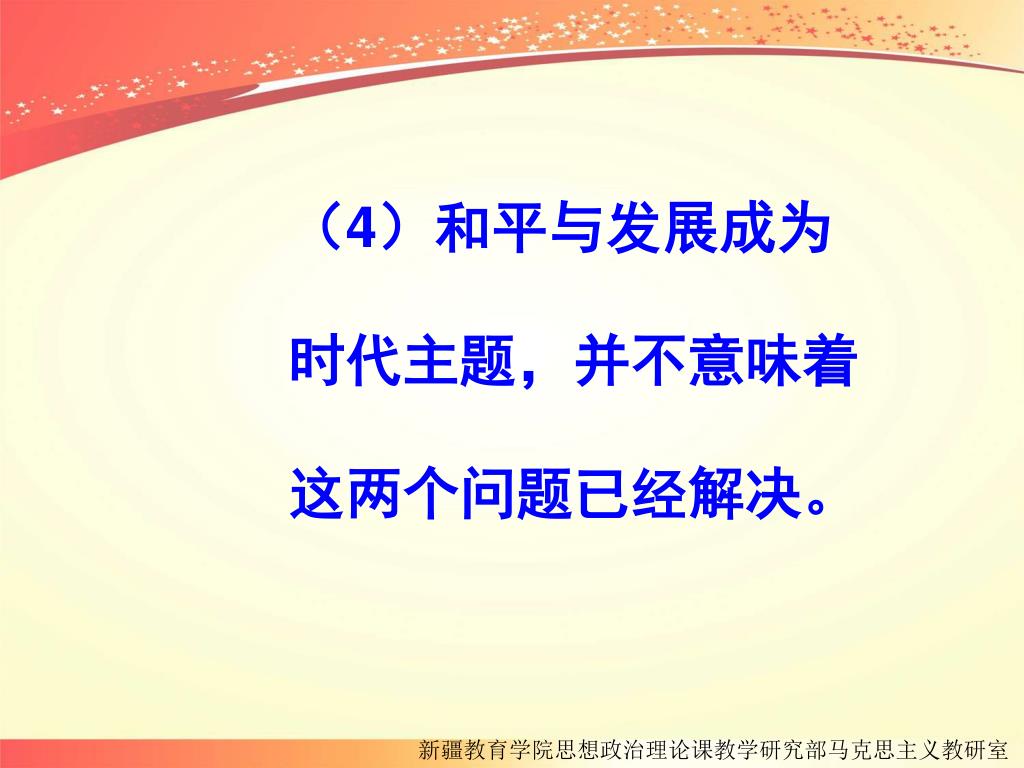 （4）和平与发展成为时代主题，并不意味着这两个问题已经解决。

新疆教育学院思想政治理论课教学研究部马克思主义教研室